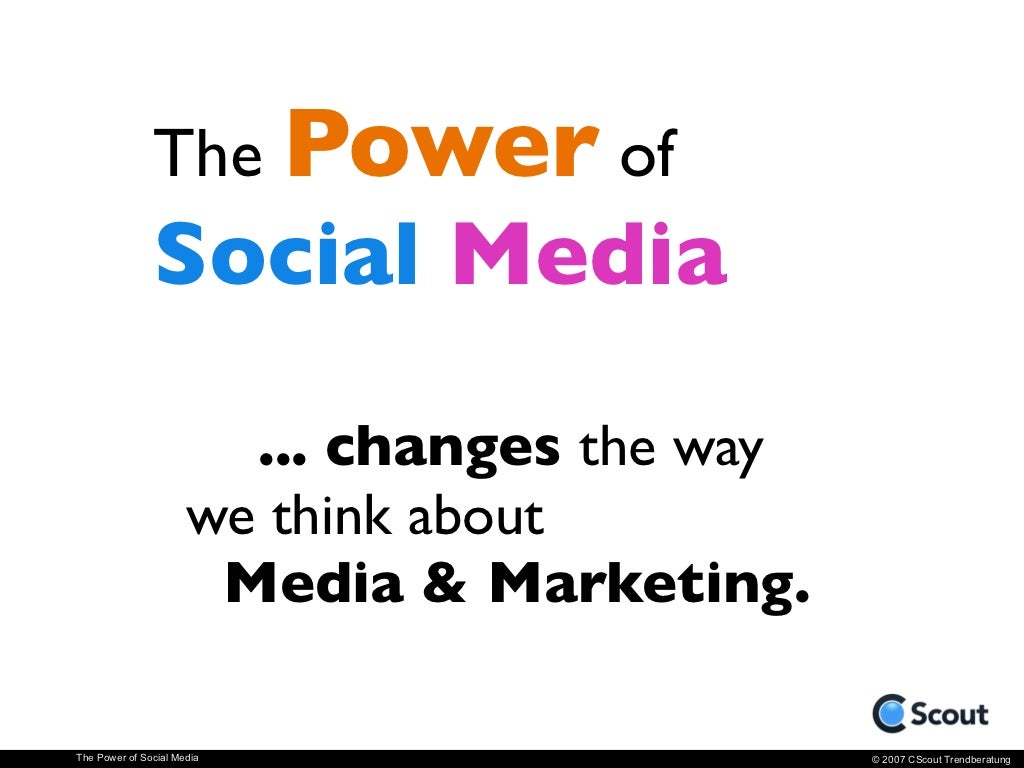 The Power of Social Media

... changes the way we think about Media & Marketing.

CScout

The Power of Social Media

© 2007 CScout Trendberatung